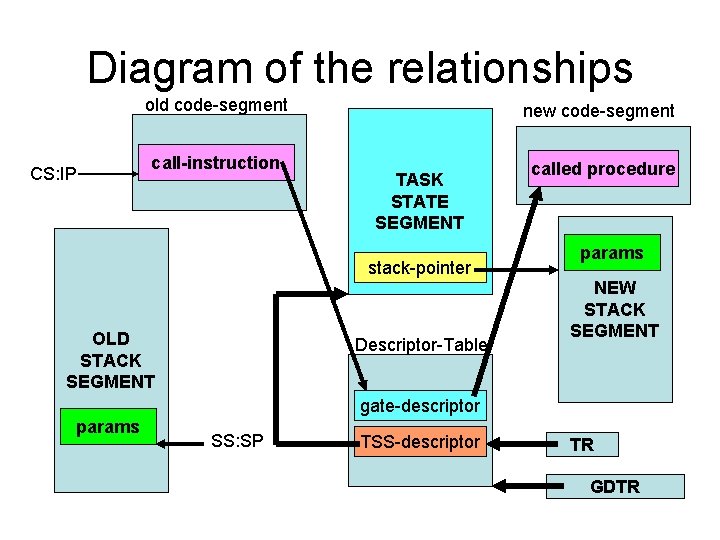 Diagram of the relationships

old code-segment

CS:IP

call-instruction

TASK STATE SEGMENT

stack-pointer

new code-segment

called procedure

params

NEW STACK SEGMENT

OLD STACK SEGMENT

params

SS:SP

Descriptor-Table

gate-descriptor

TSS-descriptor

TR

GDTR